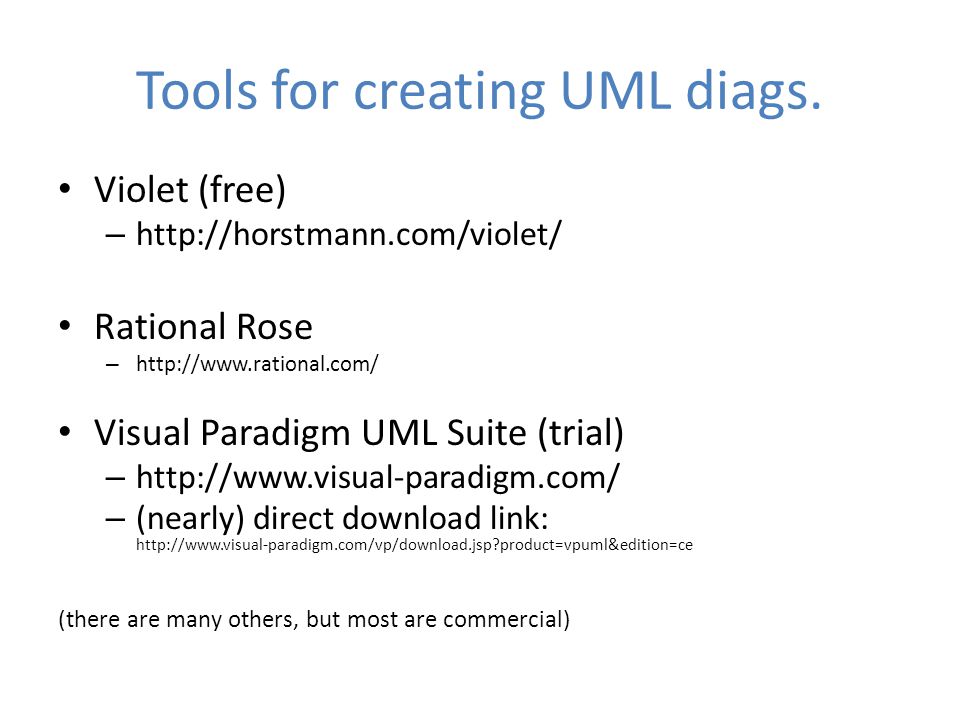 Tools for creating UML diags.

• Violet (free)
– http://horstmann.com/violet/

• Rational Rose
– http://www.rational.com/

• Visual Paradigm UML Suite (trial)
– http://www.visual-paradigm.com/
– (nearly) direct download link: http://www.visual-paradigm.com/vp/download.jsp?product=vpuml&edition=ce

(there are many others, but most are commercial)